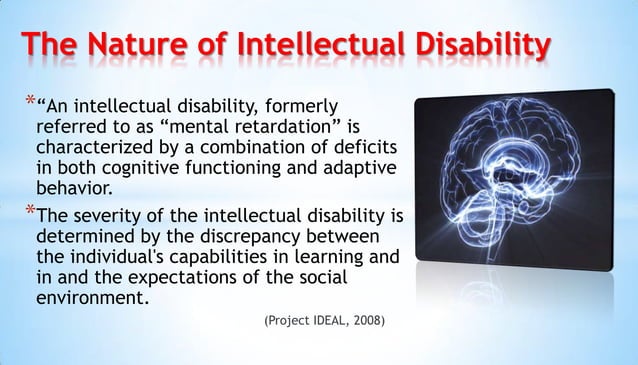 The Nature of Intellectual Disability

*"An intellectual disability, formerly referred to as "mental retardation" is characterized by a combination of deficits in both cognitive functioning and adaptive behavior.

*The severity of the intellectual disability is determined by the discrepancy between the individual's capabilities in learning and in and the expectations of the social environment.

(Project IDEAL, 2008)